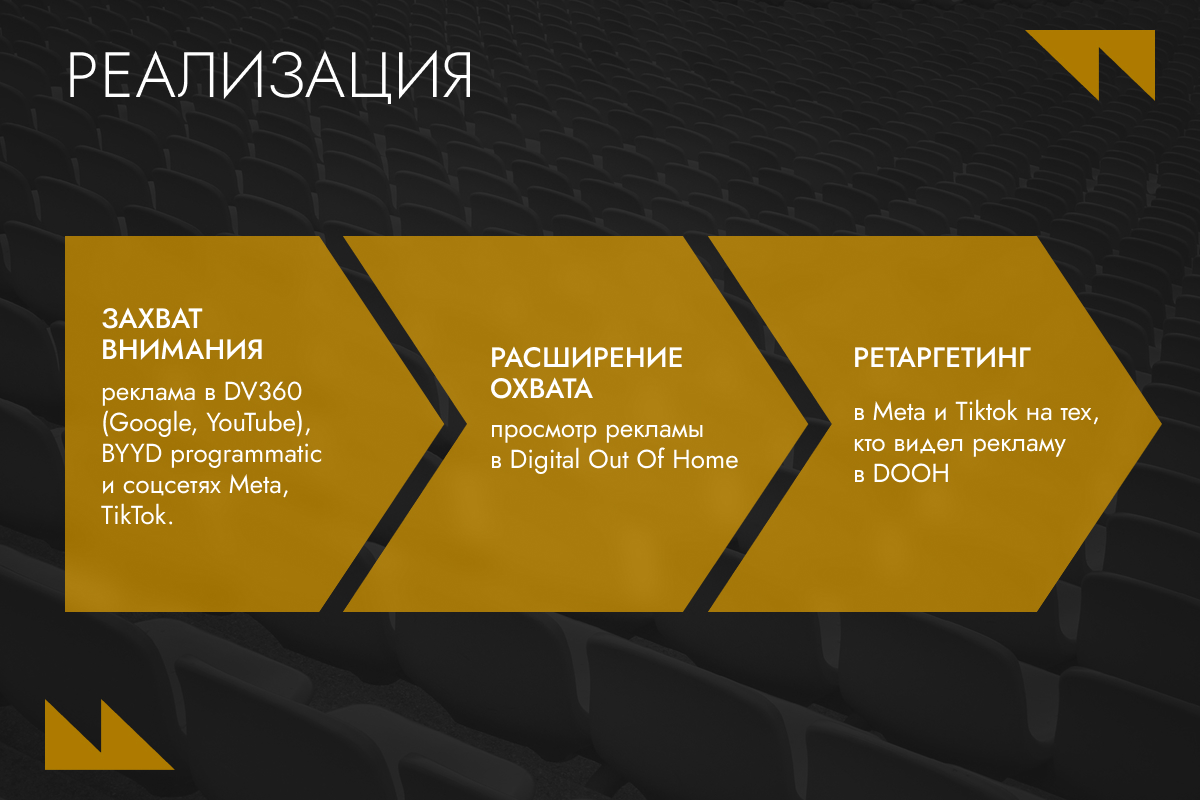 РЕАЛИЗАЦИЯ

ЗАХВАТ ВНИМАНИЯ

реклама в DV360 (Google, YouTube), BYYD programmatic и соцсетях Meta, TikTok.

РАСШИРЕНИЕ ОХВАТА

просмотр рекламы в Digital Out Of Home

РЕТАРГЕТИНГ

в Meta и Tiktok на тех, кто видел рекламу в DOOH